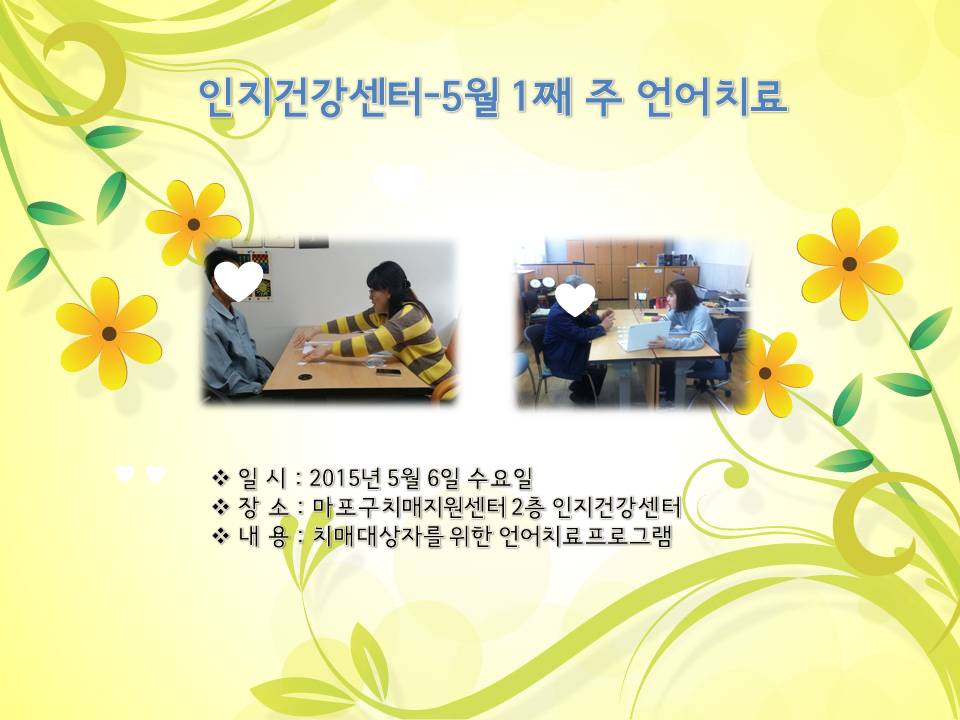 인지건강센터-5월 1째 주 언어치료

❖ 일 시 : 2015년 5월 6일 수요일
❖ 장 소 : 마포구치매지원센터 2층 인지건강센터
❖ 내 용 : 치매대상자를 위한 언어치료프로그램